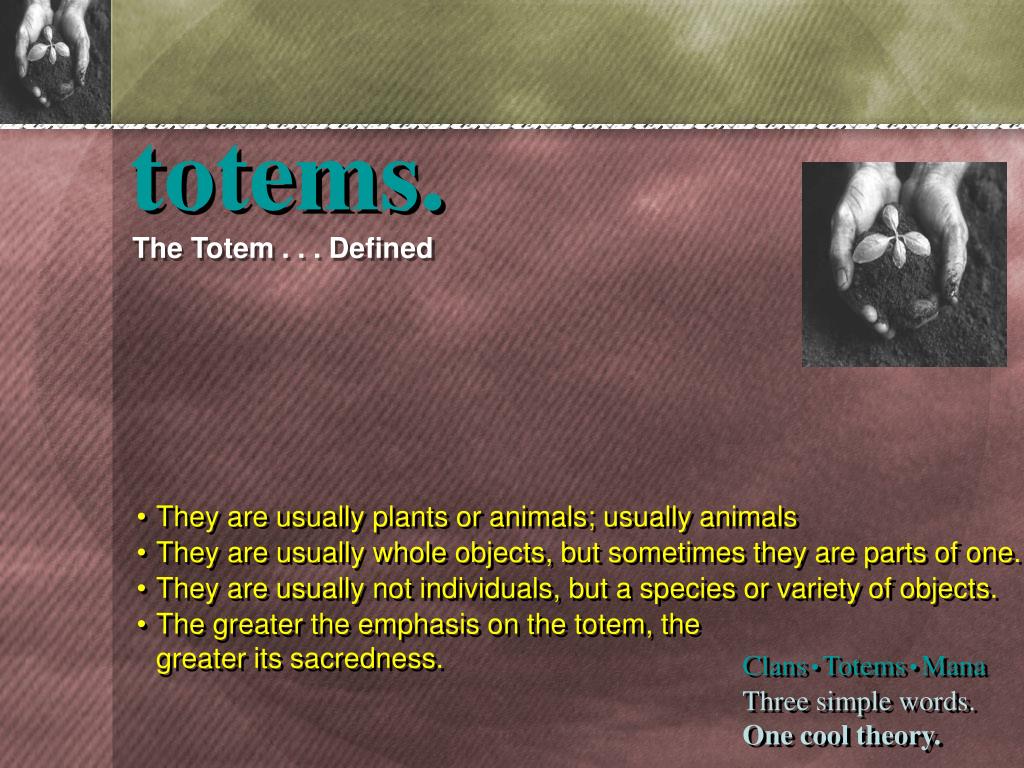 totems.
The Totem . . . Defined

• They are usually plants or animals; usually animals
• They are usually whole objects, but sometimes they are parts of one.
• They are usually not individuals, but a species or variety of objects.
• The greater the emphasis on the totem, the greater its sacredness.

Clans • Totems • Mana
Three simple words.
One cool theory.